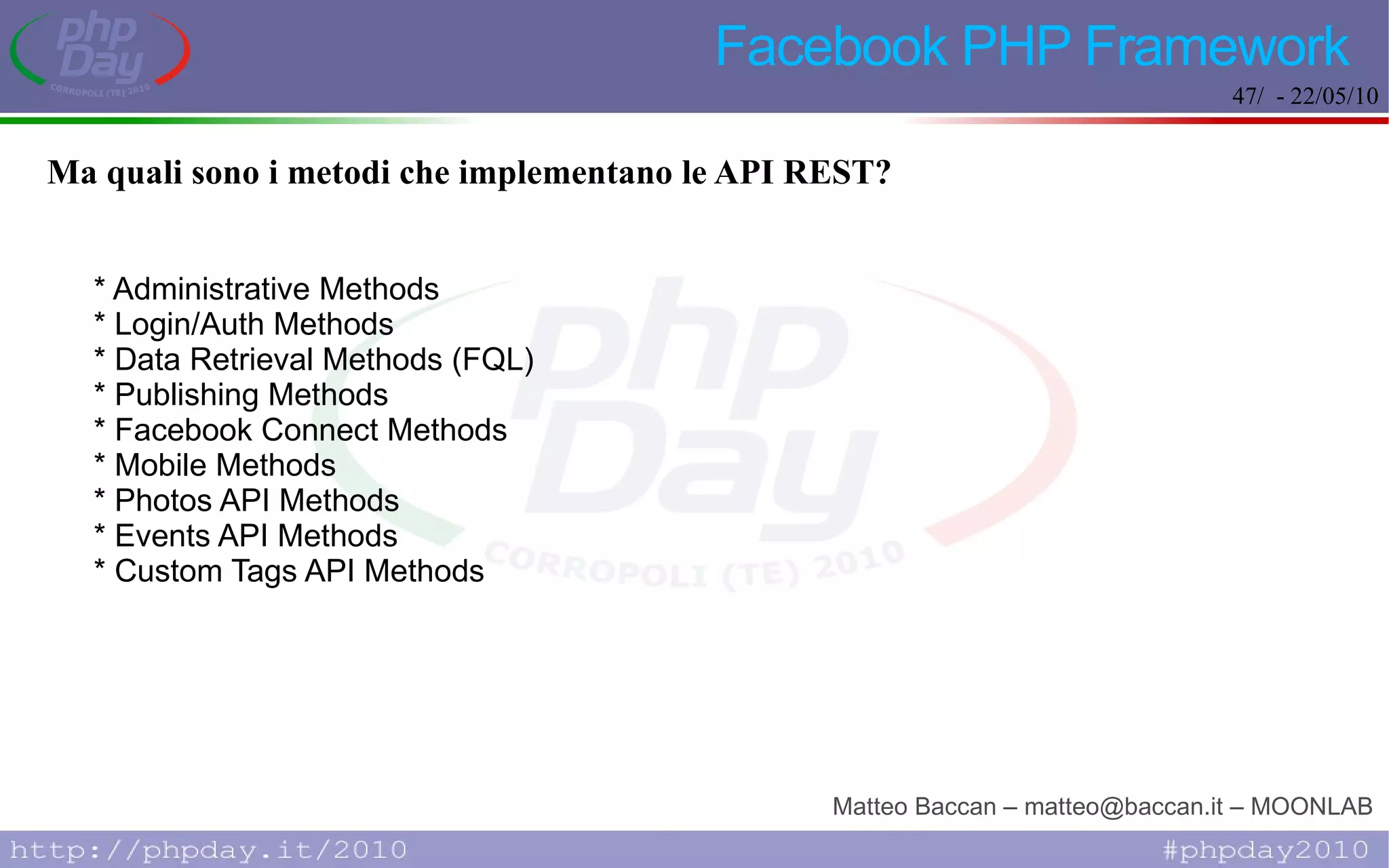 php Day
CORROPOLI (TE) 2010

Facebook PHP Framework

47/ - 22/05/10

Ma quali sono i metodi che implementano le API REST?

* Administrative Methods
* Login/Auth Methods
* Data Retrieval Methods (FQL)
* Publishing Methods
* Facebook Connect Methods
* Mobile Methods
* Photos API Methods
* Events API Methods
* Custom Tags API Methods

php Day
CORROPOLI (TE) 2010

Matteo Baccan – matteo@baccan.it – MOONLAB

http://phpday.it/2010

#phpday2010